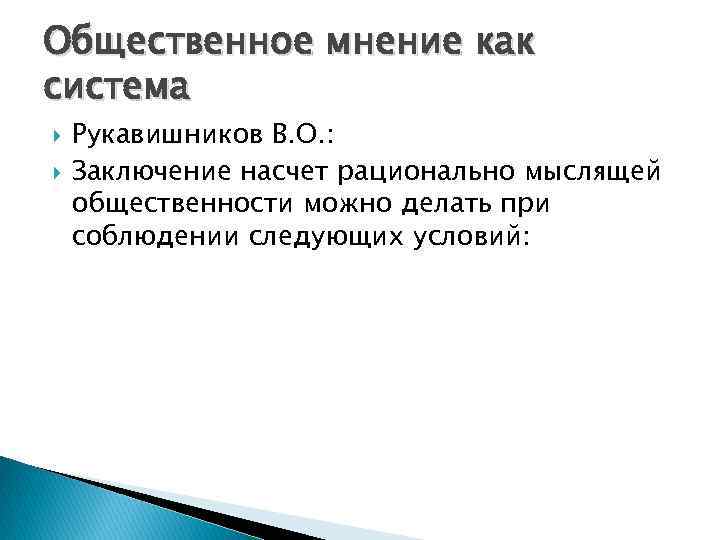 Общественное мнение как система

Рукавишников В.О.:

Заключение насчет рационально мыслящей общественности можно делать при соблюдении следующих условий: